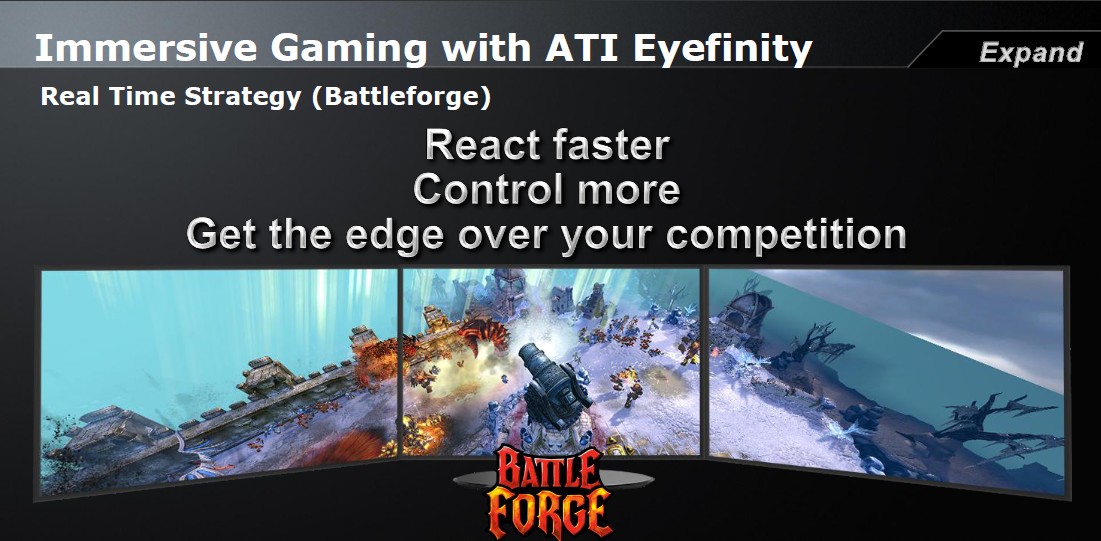 Immersive Gaming with ATI Eyefinity

Expand

Real Time Strategy (Battleforge)

React faster
Control more
Get the edge over your competition

BATTLE FORGE